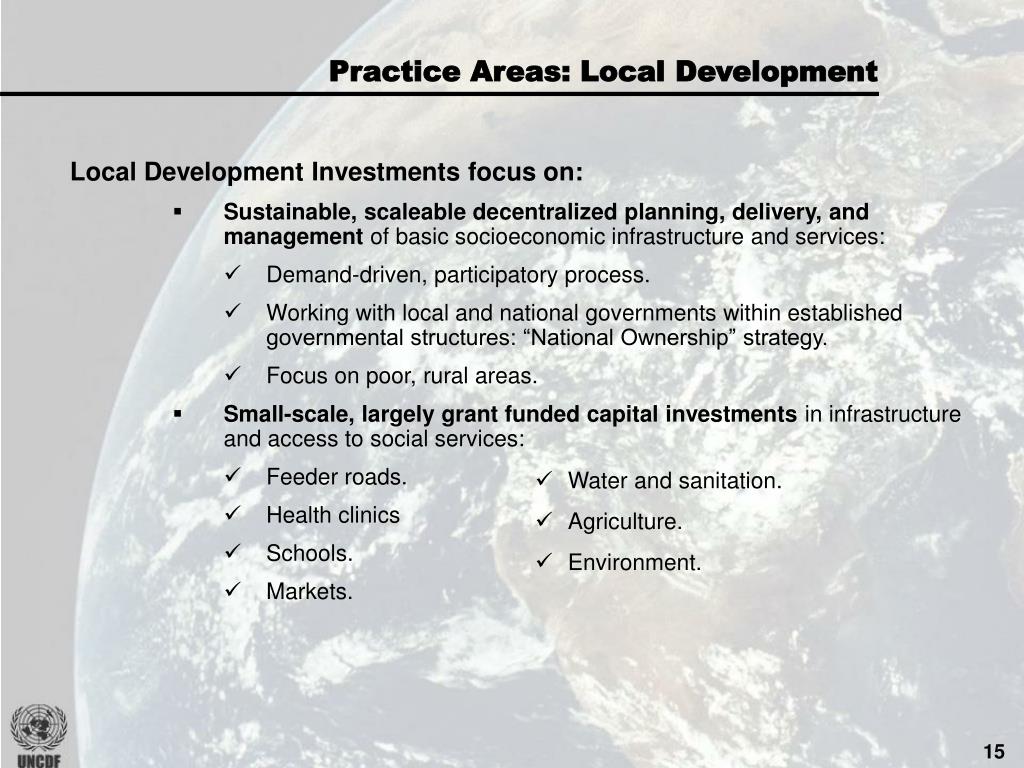 Practice Areas: Local Development

Local Development Investments focus on:

▪ Sustainable, scaleable decentralized planning, delivery, and management of basic socioeconomic infrastructure and services:

✓ Demand-driven, participatory process.

✓ Working with local and national governments within established governmental structures: “National Ownership” strategy.

✓ Focus on poor, rural areas.

▪ Small-scale, largely grant funded capital investments in infrastructure and access to social services:

✓ Feeder roads.

✓ Health clinics

✓ Schools.

✓ Markets.

✓ Water and sanitation.

✓ Agriculture.

✓ Environment.

UNCDF

15